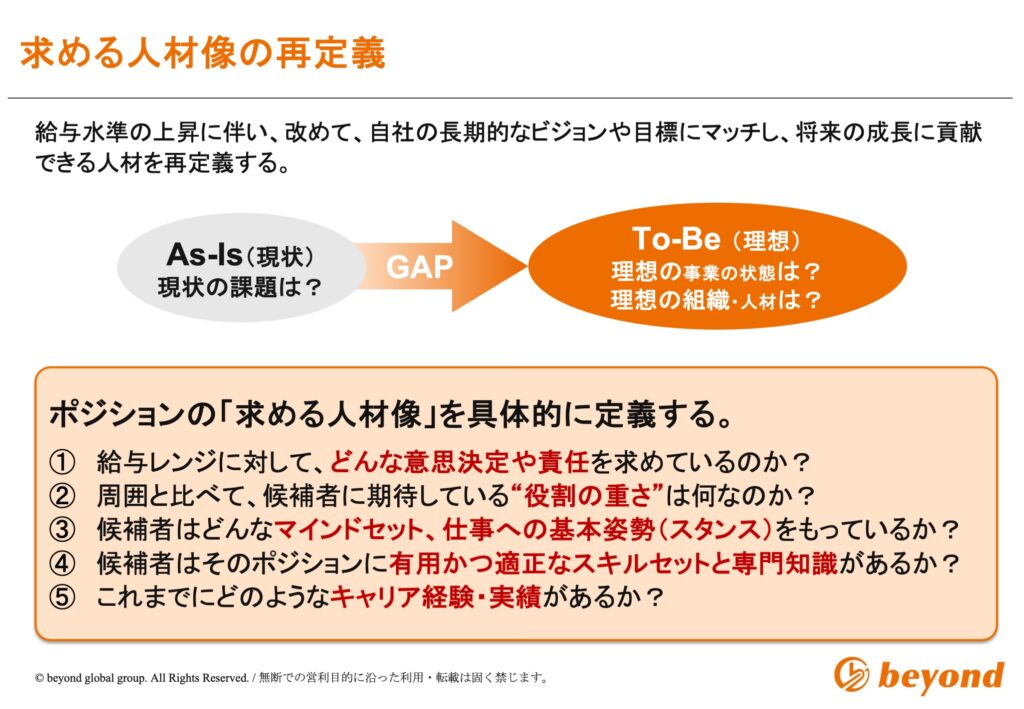 求める人材像の再定義

給与水準の上昇に伴い、改めて、自社の長期的なビジョンや目標にマッチし、将来の成長に貢献できる人材を再定義する。

As-Is（現状）
現状の課題は？

GAP

To-Be（理想）
理想の事業の状態は？
理想の組織・人材は？

ポジションの「求める人材像」を具体的に定義する。

① 給与レンジに対して、どんな意思決定や責任を求めているのか？
② 周囲と比べて、候補者に期待している“役割の重さ”は何なのか？
③ 候補者はどんなマインドセット、仕事への基本姿勢（スタンス）をもっているか？
④ 候補者はそのポジションに有用かつ適正なスキルセットと専門知識があるか？
⑤ これまでにどのようなキャリア経験・実績があるか？

© beyond global group. All Rights Reserved. / 無断での営利目的に沿った利用・転載は固く禁じます。

beyond